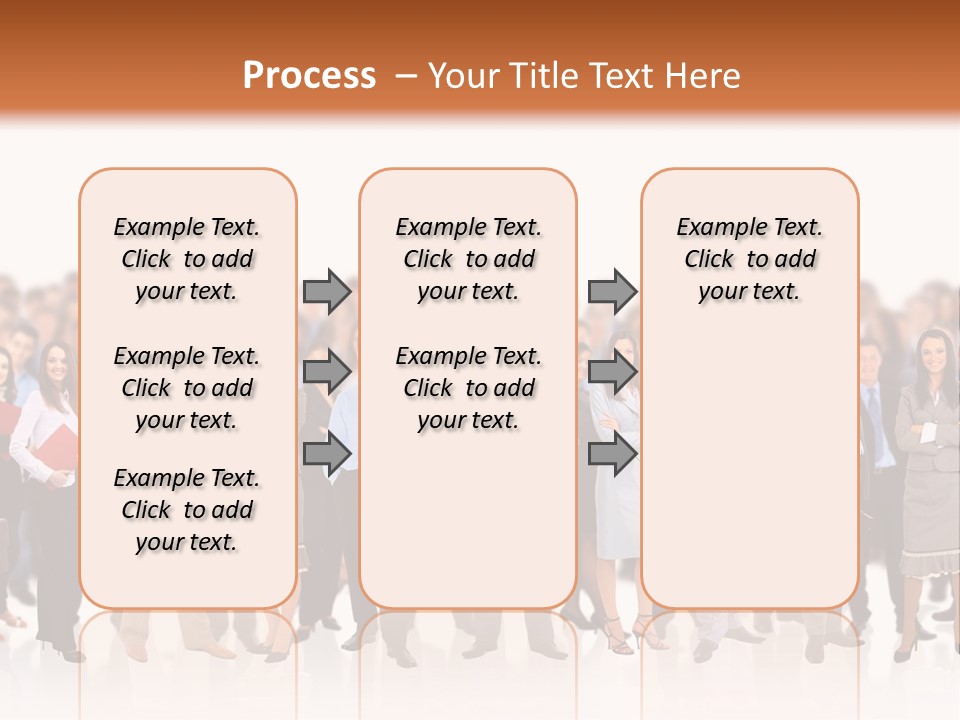 Process – Your Title Text Here

Example Text. Click to add your text.

Example Text. Click to add your text.

Example Text. Click to add your text.

Example Text. Click to add your text.

Example Text. Click to add your text.

Example Text. Click to add your text.